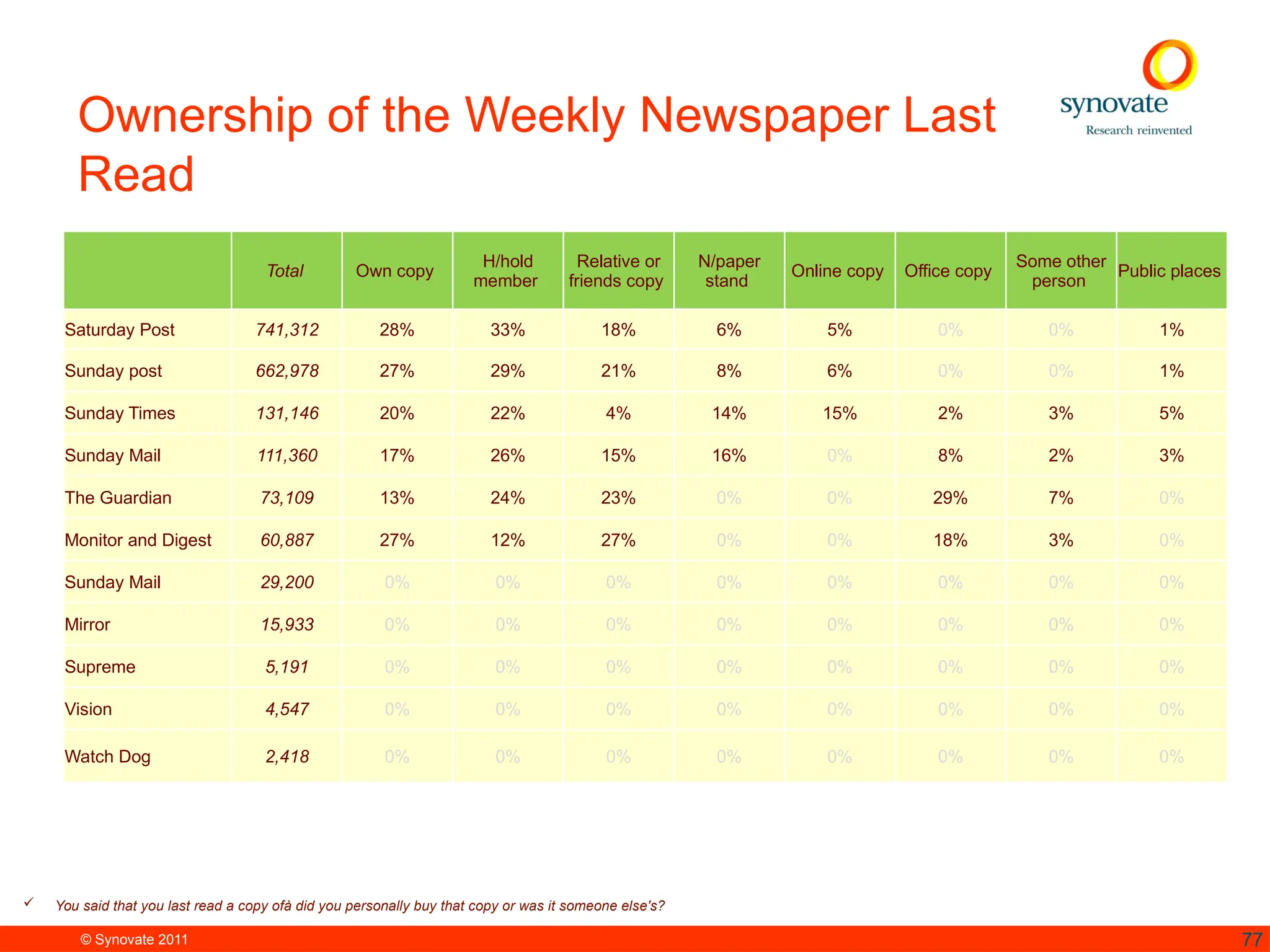 Ownership of the Weekly Newspaper Last Read

synovate
Research reinvented

| | Total | Own copy | H/hold member | Relative or friends copy | N/paper stand | Online copy | Office copy | Some other person | Public places |
|---|---|---|---|---|---|---|---|---|---|
| Saturday Post | 741,312 | 28% | 33% | 18% | 6% | 5% | 0% | 0% | 1% |
| Sunday post | 662,978 | 27% | 29% | 21% | 8% | 6% | 0% | 0% | 1% |
| Sunday Times | 131,146 | 20% | 22% | 4% | 14% | 15% | 2% | 3% | 5% |
| Sunday Mail | 111,360 | 17% | 26% | 15% | 16% | 0% | 8% | 2% | 3% |
| The Guardian | 73,109 | 13% | 24% | 23% | 0% | 0% | 29% | 7% | 0% |
| Monitor and Digest | 60,887 | 27% | 12% | 27% | 0% | 0% | 18% | 3% | 0% |
| Sunday Mail | 29,200 | 0% | 0% | 0% | 0% | 0% | 0% | 0% | 0% |
| Mirror | 15,933 | 0% | 0% | 0% | 0% | 0% | 0% | 0% | 0% |
| Supreme | 5,191 | 0% | 0% | 0% | 0% | 0% | 0% | 0% | 0% |
| Vision | 4,547 | 0% | 0% | 0% | 0% | 0% | 0% | 0% | 0% |
| Watch Dog | 2,418 | 0% | 0% | 0% | 0% | 0% | 0% | 0% | 0% |

✓ You said that you last read a copy ofà did you personally buy that copy or was it someone else's?

© Synovate 2011

77